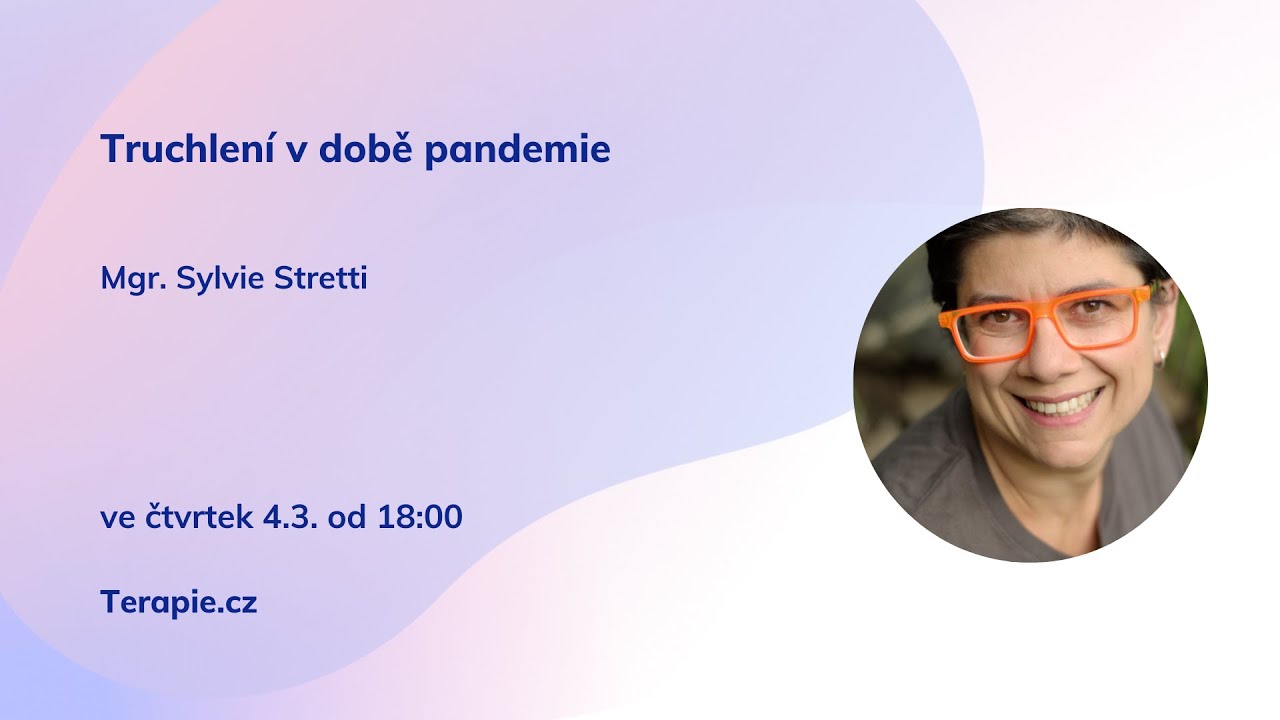 Truchlení v době pandemie

Mgr. Sylvie Stretti

ve čtvrtek 4.3. od 18:00

Terapie.cz